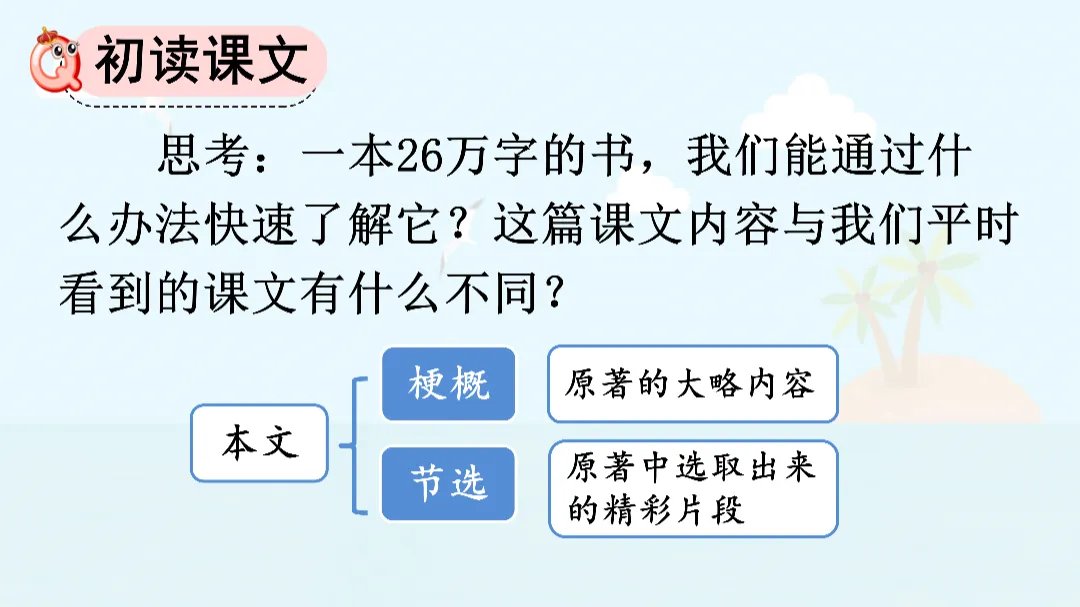 初读课文

思考：一本26万字的书，我们能通过什么办法快速了解它？这篇课文内容与我们平时看到的课文有什么不同？

本文

梗概

原著的大略内容

节选

原著中选取出来的精彩片段